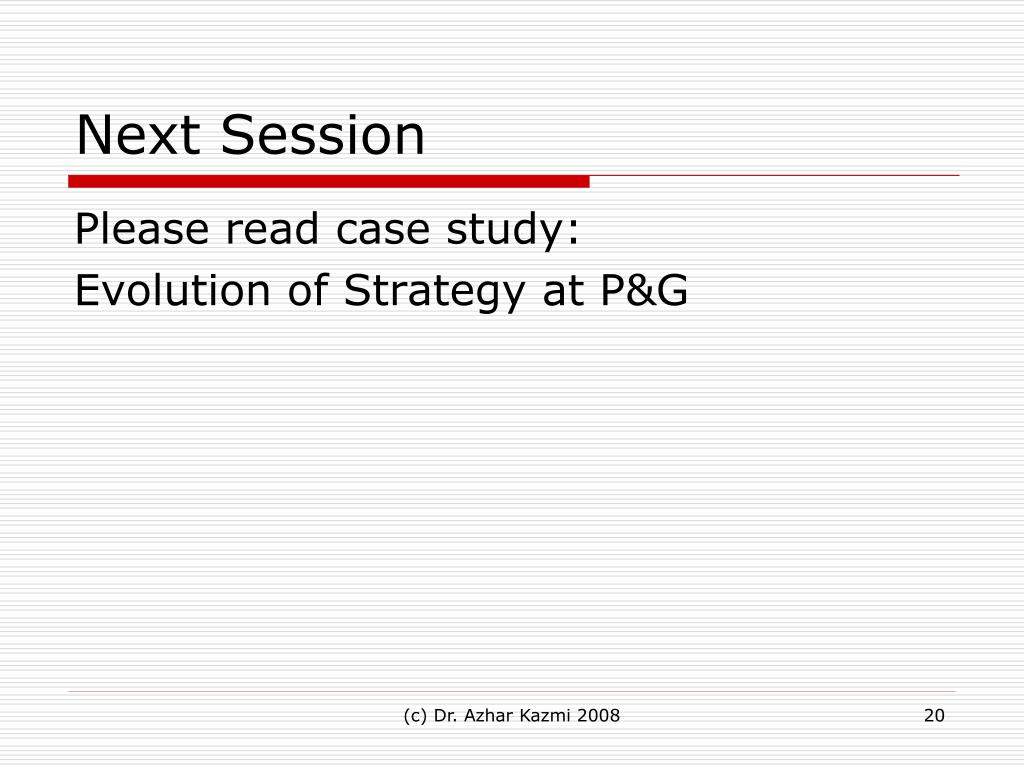 Next Session

Please read case study:
Evolution of Strategy at P&G

(c) Dr. Azhar Kazmi 2008

20